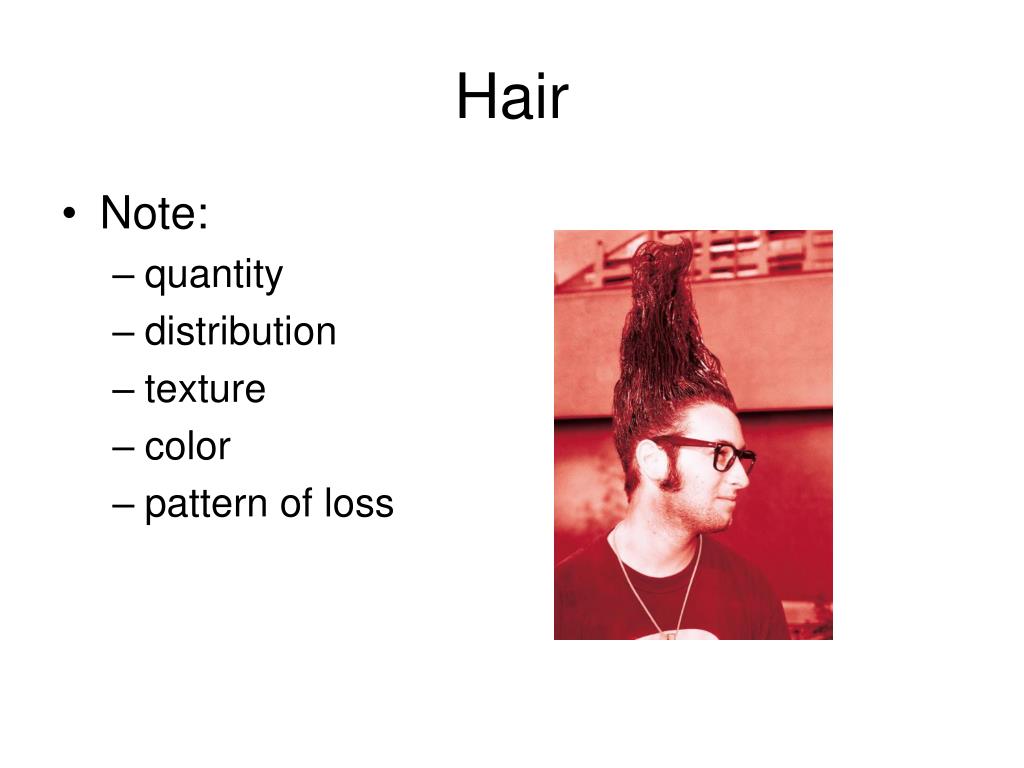 Hair

• Note:
– quantity
– distribution
– texture
– color
– pattern of loss